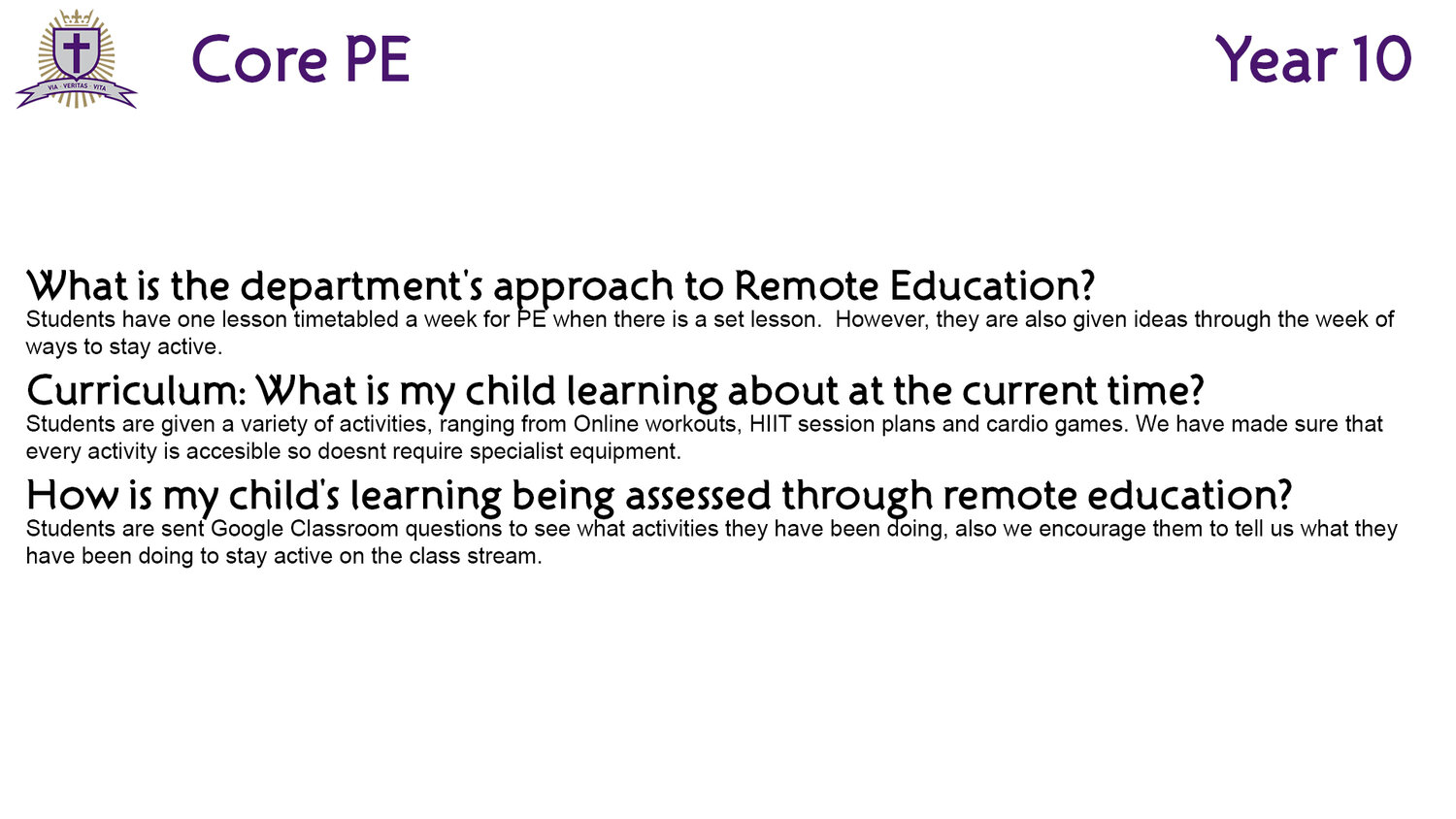 VIA · VERITAS · VITA

Core PE

Year 10

What is the department's approach to Remote Education?
Students have one lesson timetabled a week for PE when there is a set lesson. However, they are also given ideas through the week of ways to stay active.

Curriculum: What is my child learning about at the current time?
Students are given a variety of activities, ranging from Online workouts, HIIT session plans and cardio games. We have made sure that every activity is accesible so doesnt require specialist equipment.

How is my child's learning being assessed through remote education?
Students are sent Google Classroom questions to see what activities they have been doing, also we encourage them to tell us what they have been doing to stay active on the class stream.